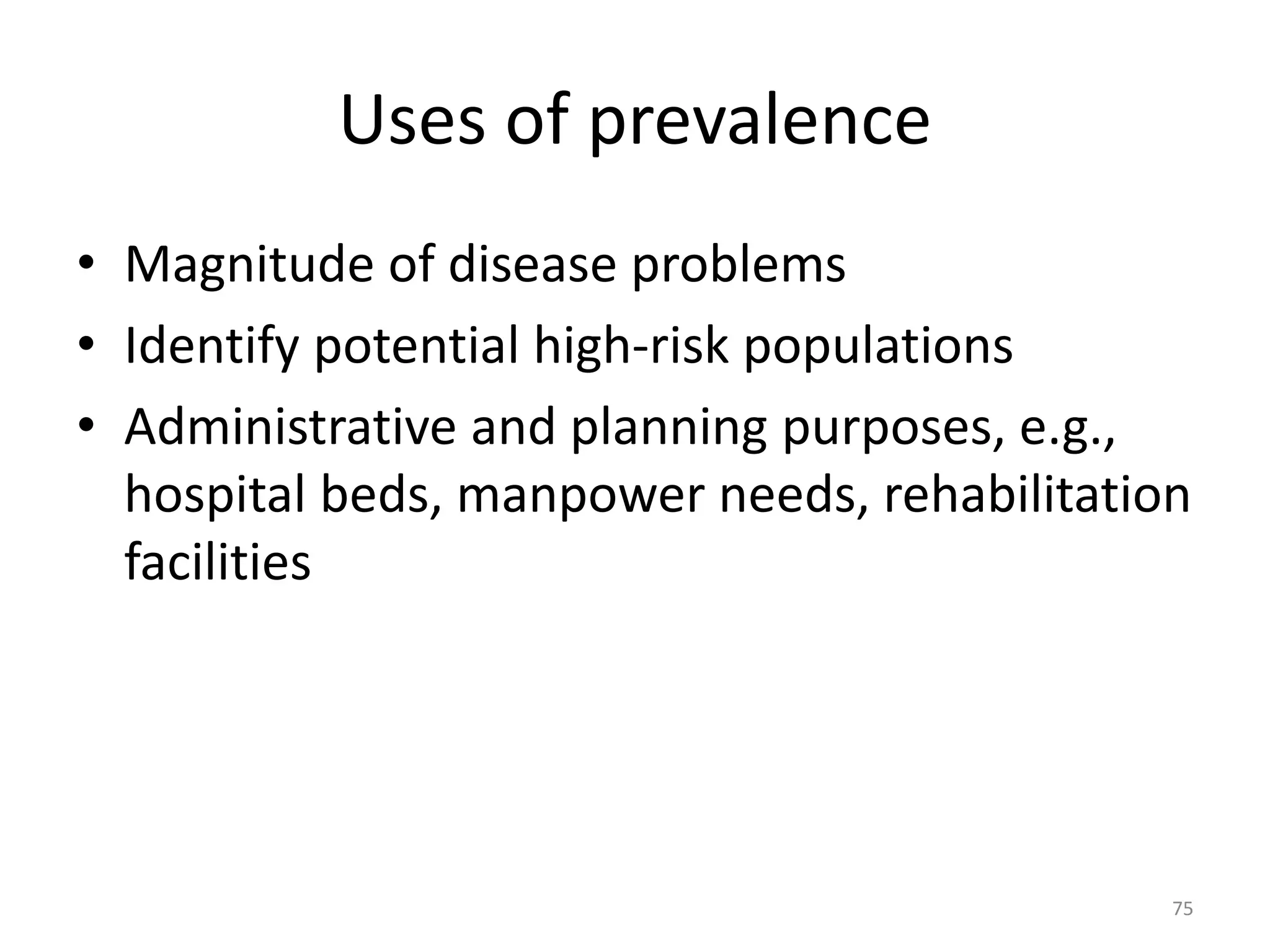 Uses of prevalence

• Magnitude of disease problems
• Identify potential high-risk populations
• Administrative and planning purposes, e.g., hospital beds, manpower needs, rehabilitation facilities

75